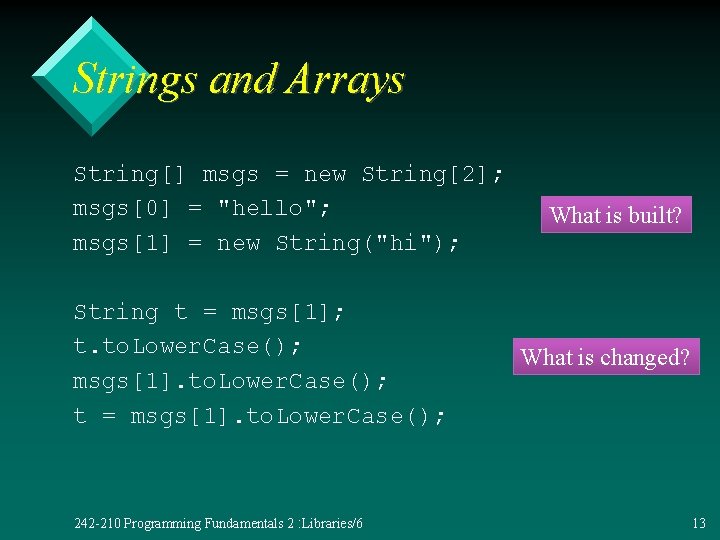 Strings and Arrays

String[] msgs = new String[2];
msgs[0] = "hello";
msgs[1] = new String("hi");

What is built?

String t = msgs[1];
t.toLowerCase();
msgs[1].toLowerCase();
t = msgs[1].toLowerCase();

What is changed?

242-210 Programming Fundamentals 2 :Libraries/6

13